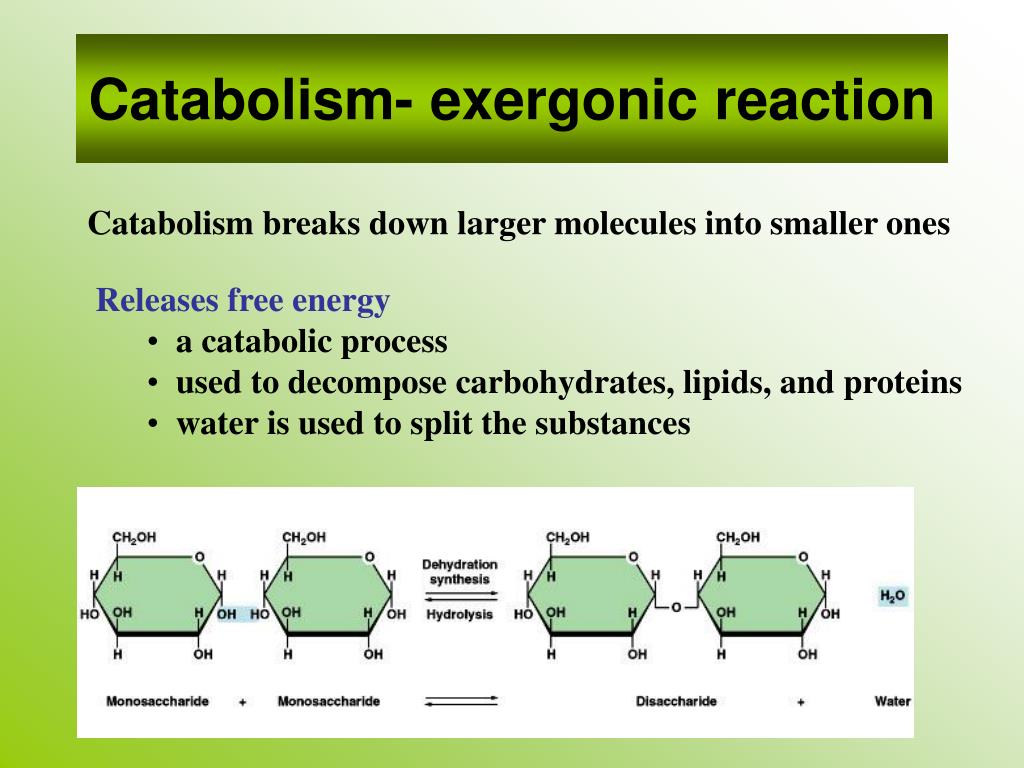 Catabolism- exergonic reaction

Catabolism breaks down larger molecules into smaller ones

Releases free energy
• a catabolic process
• used to decompose carbohydrates, lipids, and proteins
• water is used to split the substances

$CH_2OH$ O H H H HO OH H OH H OH
$CH_2OH$ O H H H HO OH H OH H OH
Dehydration synthesis
Hydrolysis
$CH_2OH$ O H H H HO OH H H OH O
$CH_2OH$ O H H H OH H OH H OH
$H_2O$

Monosaccharide + Monosaccharide Disaccharide + Water